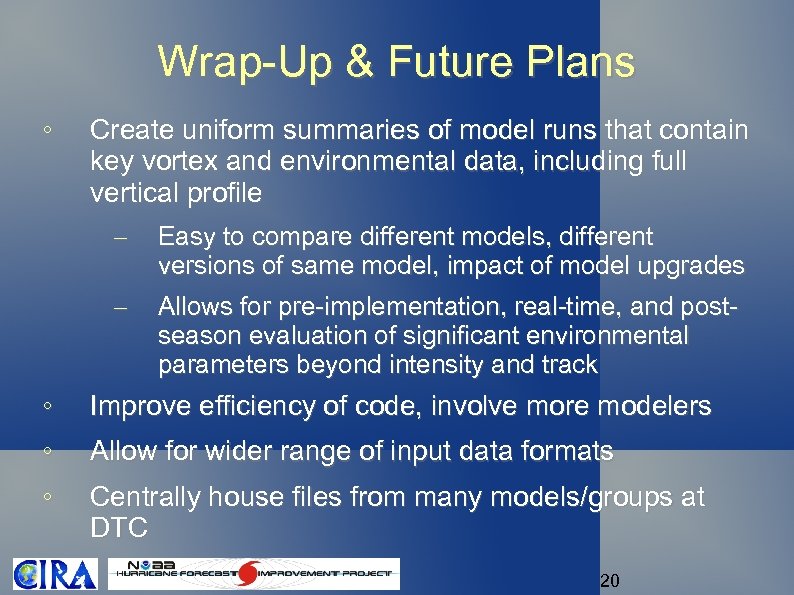 Wrap-Up & Future Plans

◦ Create uniform summaries of model runs that contain key vortex and environmental data, including full vertical profile

– Easy to compare different models, different versions of same model, impact of model upgrades

– Allows for pre-implementation, real-time, and post-season evaluation of significant environmental parameters beyond intensity and track

◦ Improve efficiency of code, involve more modelers

◦ Allow for wider range of input data formats

◦ Centrally house files from many models/groups at DTC

CIRA

NOAA HURRICANE FORECAST IMPROVEMENT PROJECT

20